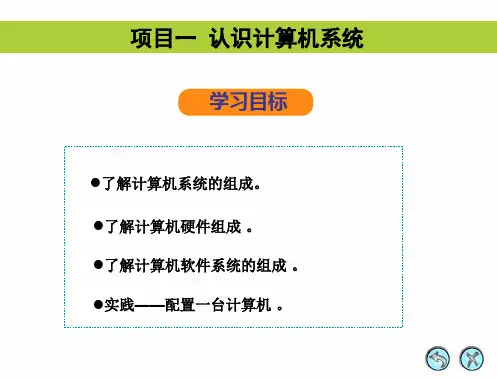 项目一 认识计算机系统

学习目标

●了解计算机系统的组成。

●了解计算机硬件组成 。

●了解计算机软件系统的组成 。

●实践——配置一台计算机 。